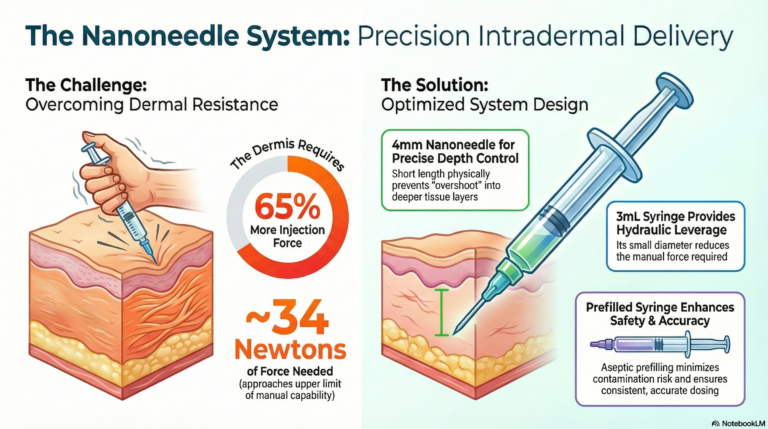 The Nanoneedle System: Precision Intradermal Delivery

The Challenge:
Overcoming Dermal Resistance

The Dermis Requires

65%
More Injection Force

~34 Newtons
of Force Needed
(approaches upper limit of manual capability)

The Solution:
Optimized System Design

4mm Nanoneedle for Precise Depth Control
Short length physically prevents "overshoot" into deeper tissue layers

3mL Syringe Provides Hydraulic Leverage
Its small diameter reduces the manual force required

Prefilled Syringe Enhances Safety & Accuracy
Aseptic prefilling minimizes contamination risk and ensures consistent, accurate dosing

NotebookLM